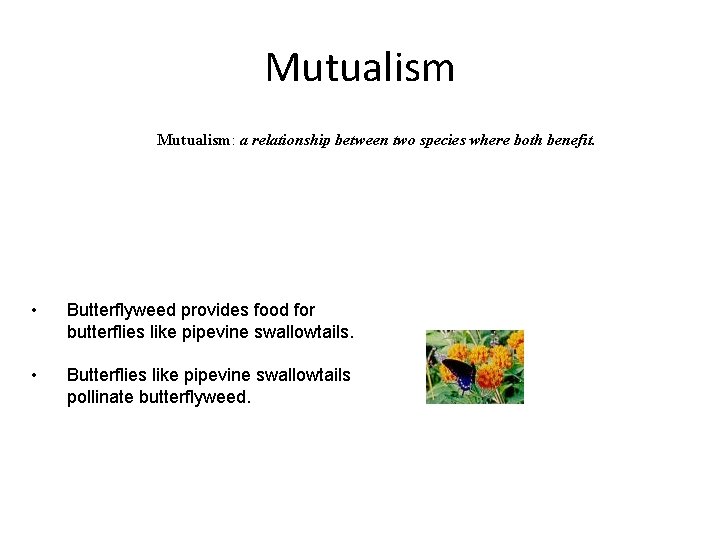 Mutualism

Mutualism: a relationship between two species where both benefit.

• Butterflyweed provides food for butterflies like pipevine swallowtails.

• Butterflies like pipevine swallowtails pollinate butterflyweed.